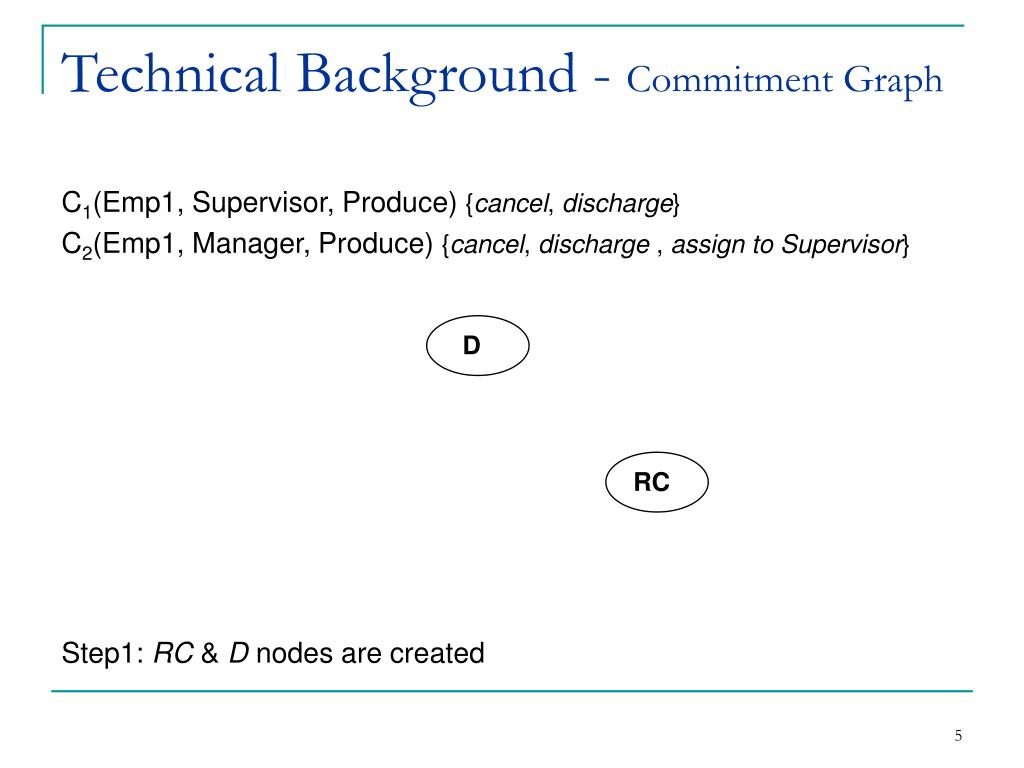 Technical Background - Commitment Graph

$C_1$(Emp1, Supervisor, Produce) {cancel, discharge}
$C_2$(Emp1, Manager, Produce) {cancel, discharge , assign to Supervisor}

D

RC

Step1: RC & D nodes are created

5